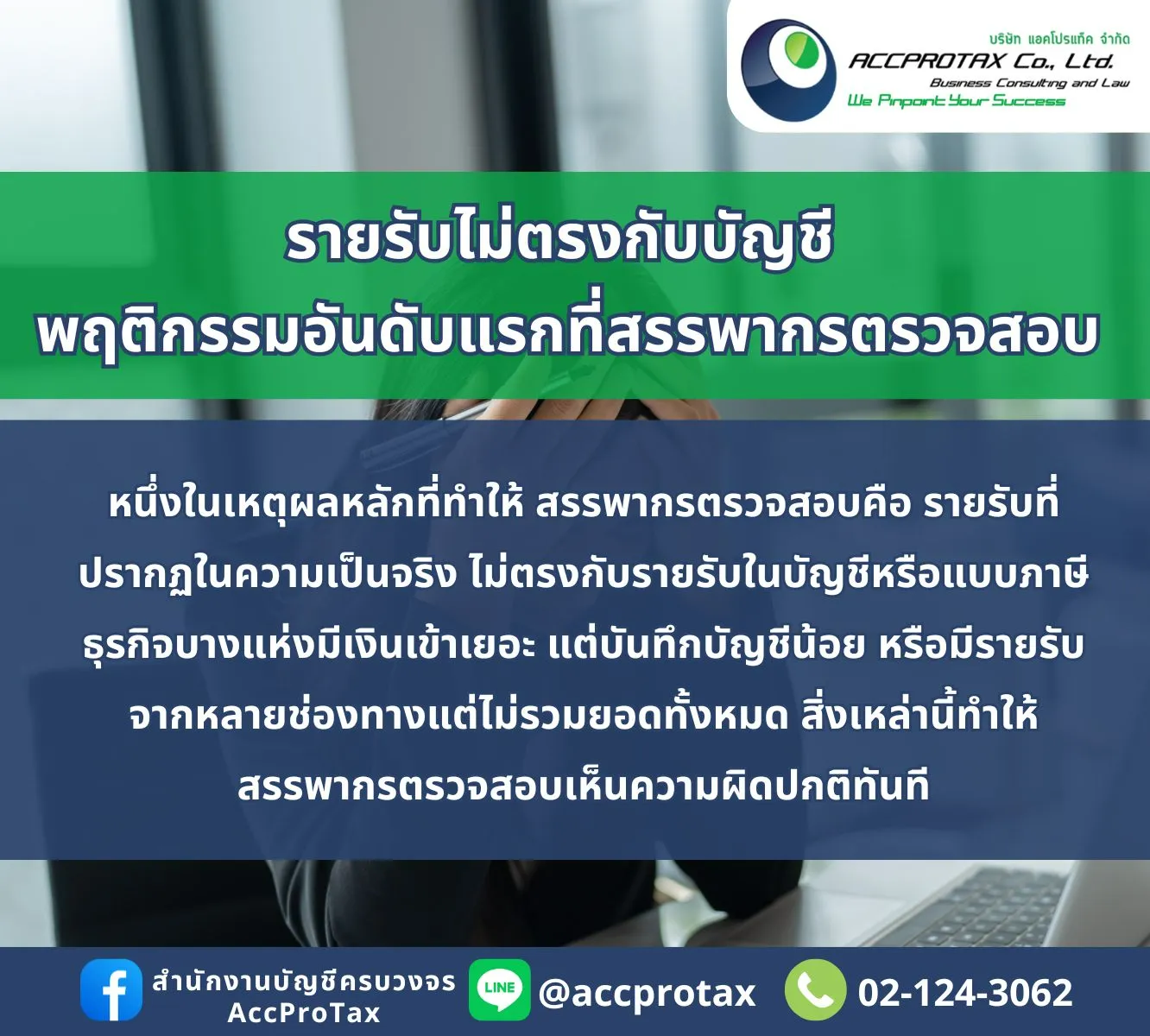 บริษัท แอคโปรแท็ค จำกัด
ACCPROTAX Co., Ltd.
Business Consulting and Law
We Pinpoint Your Success

รายรับไม่ตรงกับบัญชี
พฤติกรรมอันดับแรกที่สรรพากรตรวจสอบ

หนึ่งในเหตุผลหลักที่ทำให้ สรรพากรตรวจสอบคือ รายรับที่ปรากฏในความเป็นจริง ไม่ตรงกับรายรับในบัญชีหรือแบบภาษี ธุรกิจบางแห่งมีเงินเข้าเยอะ แต่บันทึกบัญชีน้อย หรือมีรายรับจากหลายช่องทางแต่ไม่รวมยอดทั้งหมด สิ่งเหล่านี้ทำให้สรรพากรตรวจสอบเห็นความผิดปกติทันที

สำนักงานบัญชีครบวงจร AccProTax
LINE
@accprotax
02-124-3062